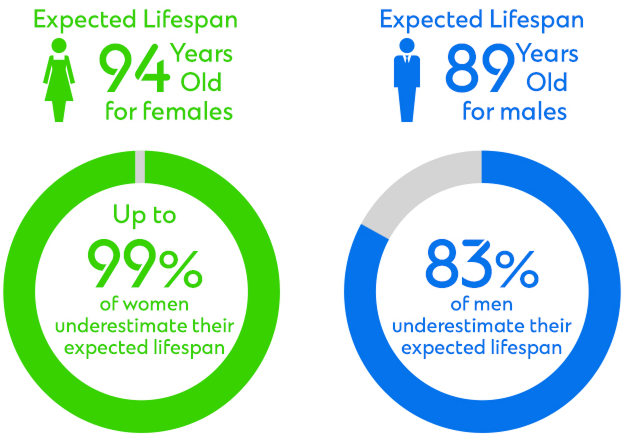 Expected Lifespan

94 Years Old for females

Up to 99% of women underestimate their expected lifespan

Expected Lifespan

89 Years Old for males

83% of men underestimate their expected lifespan